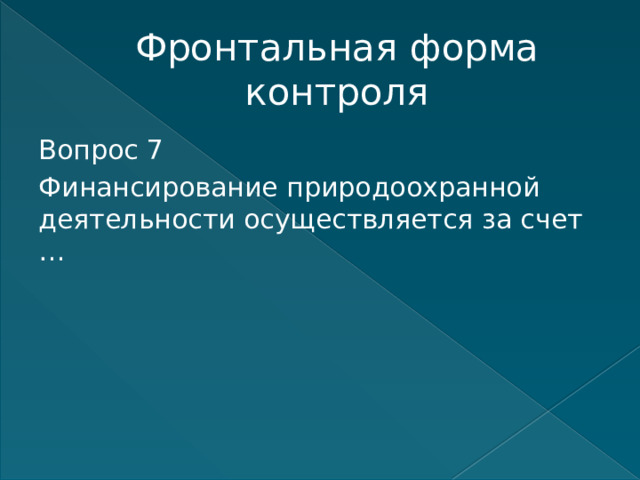 Фронтальная форма контроля

Вопрос 7

Финансирование природоохранной деятельности осуществляется за счет …